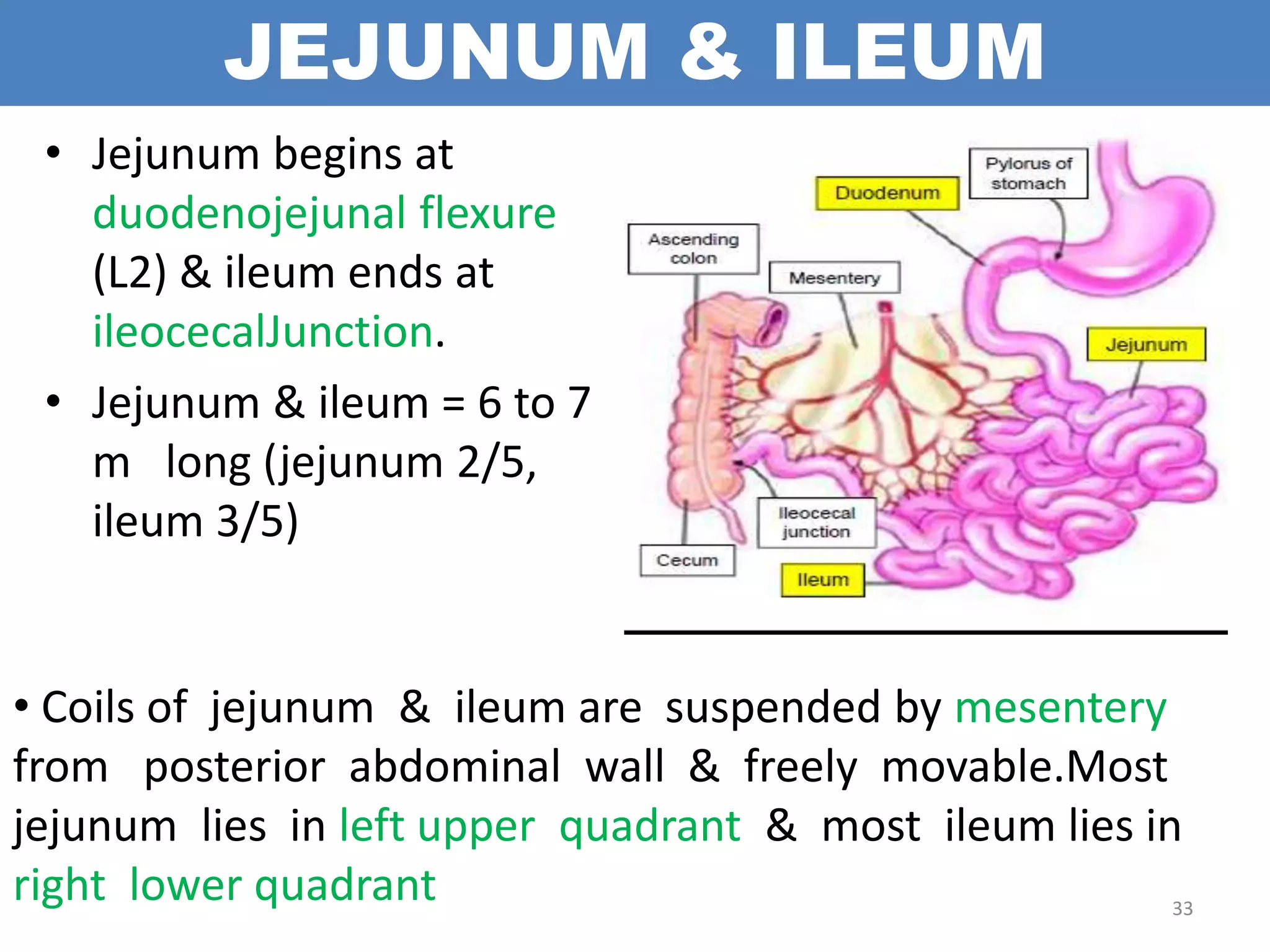 JEJUNUM & ILEUM

• Jejunum begins at duodenojejunal flexure (L2) & ileum ends at ileocecalJunction.

• Jejunum & ileum = 6 to 7 m long (jejunum 2/5, ileum 3/5)

Pylorus of stomach

Duodenum

Ascending colon

Mesentery

Jejunum

Ileocecal junction

Cecum

Ileum

• Coils of jejunum & ileum are suspended by mesentery from posterior abdominal wall & freely movable.Most jejunum lies in left upper quadrant & most ileum lies in right lower quadrant

33